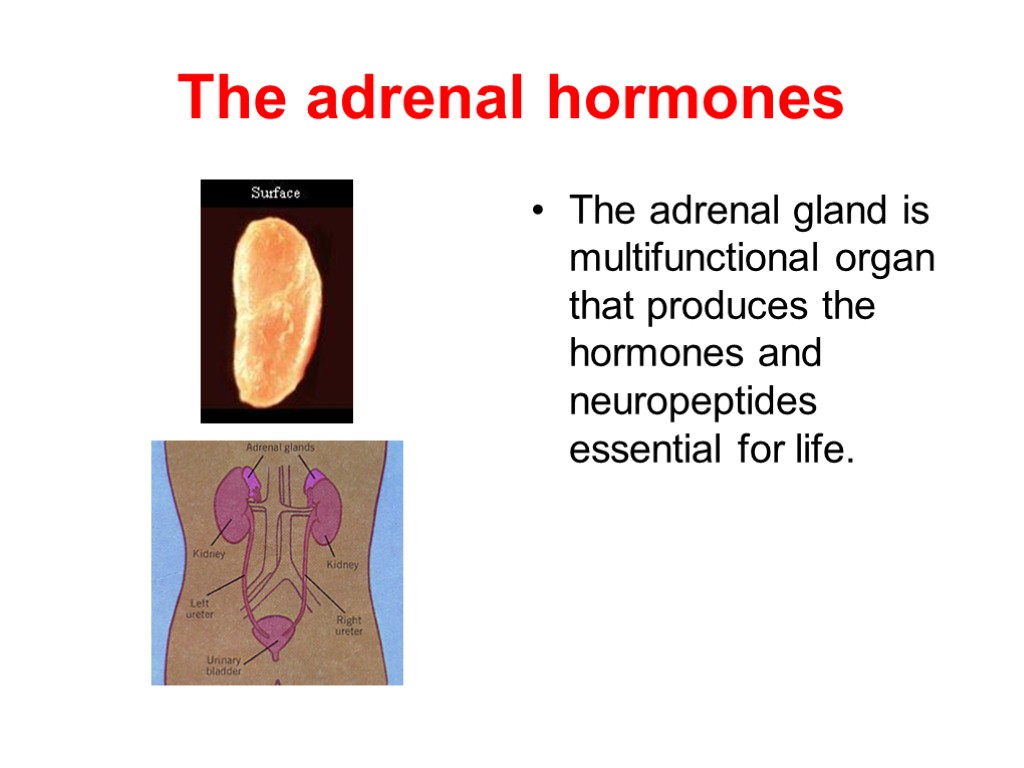 The adrenal hormones

Surface

Adrenal glands

Kidney

Kidney

Left ureter

Right ureter

Urinary bladder

• The adrenal gland is multifunctional organ that produces the hormones and neuropeptides essential for life.